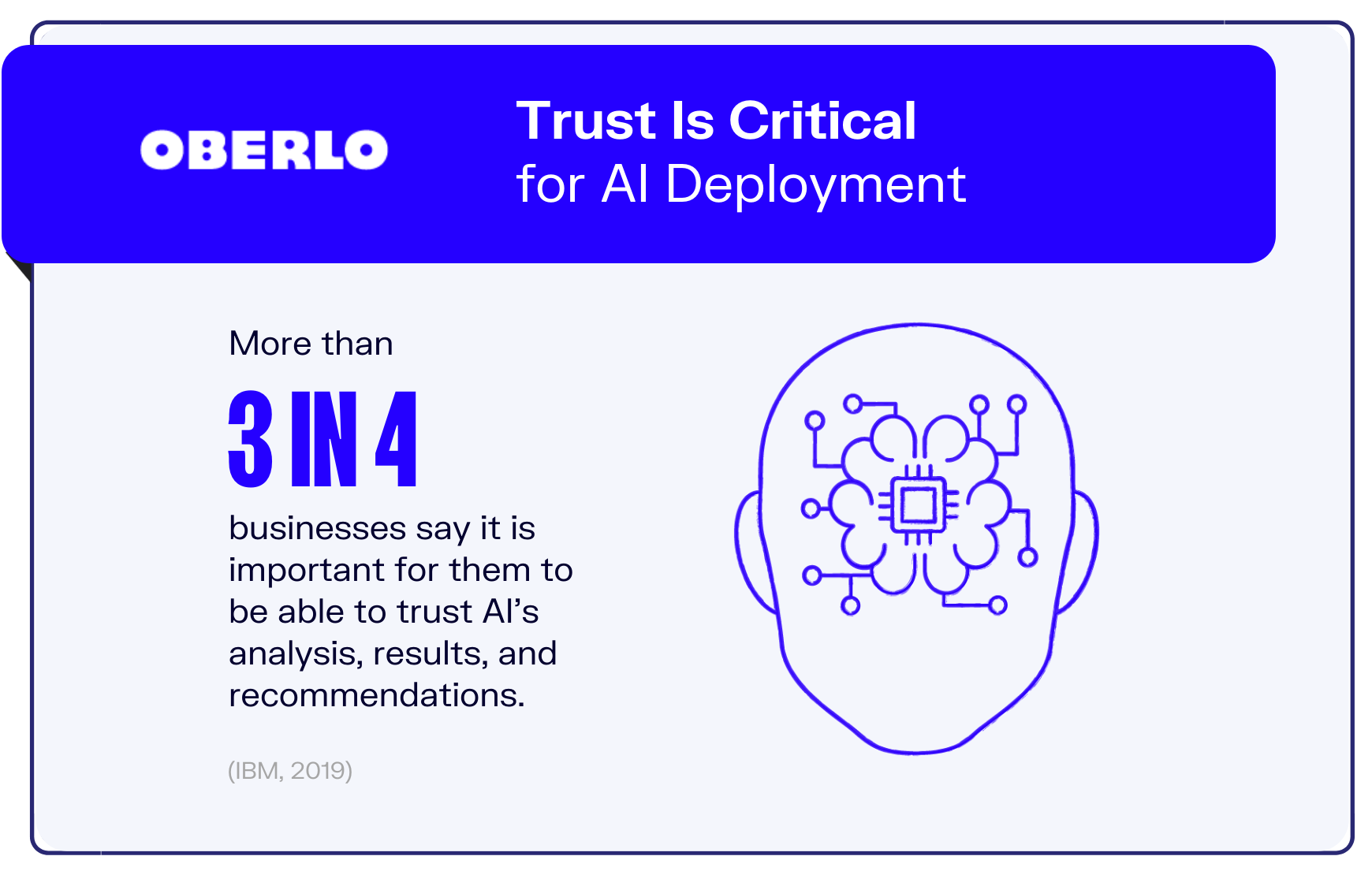 OBERLO

Trust Is Critical for AI Deployment

More than

3 IN 4

businesses say it is important for them to be able to trust AI's analysis, results, and recommendations.

(IBM, 2019)